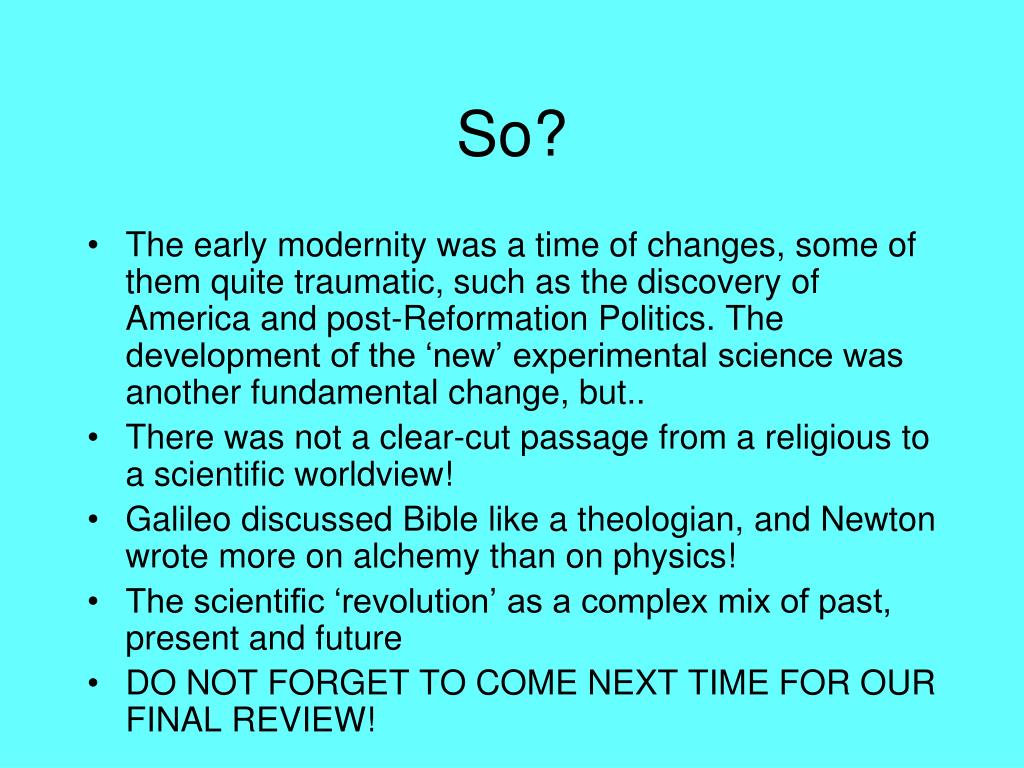 So?

• The early modernity was a time of changes, some of them quite traumatic, such as the discovery of America and post-Reformation Politics. The development of the ‘new’ experimental science was another fundamental change, but..
• There was not a clear-cut passage from a religious to a scientific worldview!
• Galileo discussed Bible like a theologian, and Newton wrote more on alchemy than on physics!
• The scientific ‘revolution’ as a complex mix of past, present and future
• DO NOT FORGET TO COME NEXT TIME FOR OUR FINAL REVIEW!